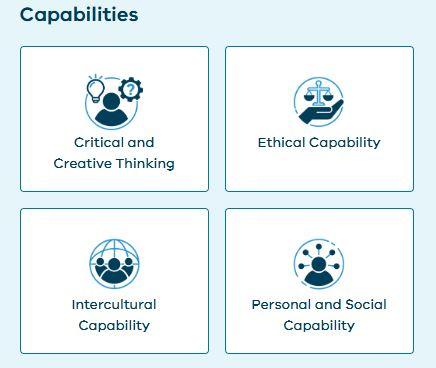 Capabilities

?

Critical and Creative Thinking

Ethical Capability

Intercultural Capability

Personal and Social Capability